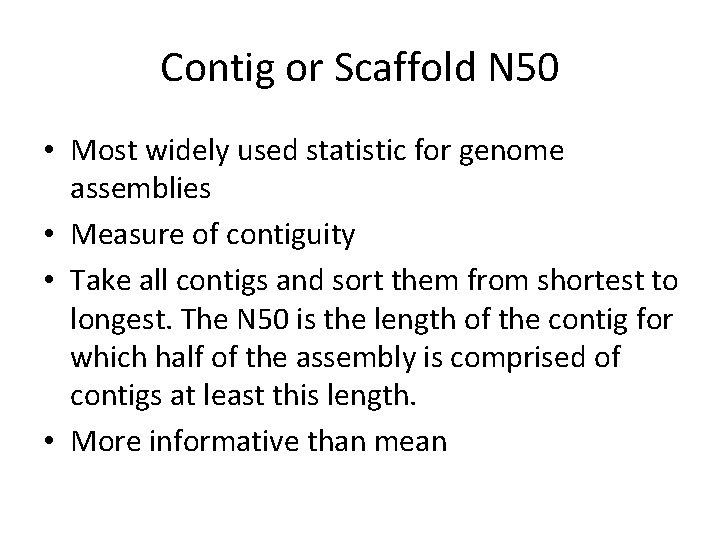 Contig or Scaffold N50

• Most widely used statistic for genome assemblies
• Measure of contiguity
• Take all contigs and sort them from shortest to longest. The N50 is the length of the contig for which half of the assembly is comprised of contigs at least this length.
• More informative than mean